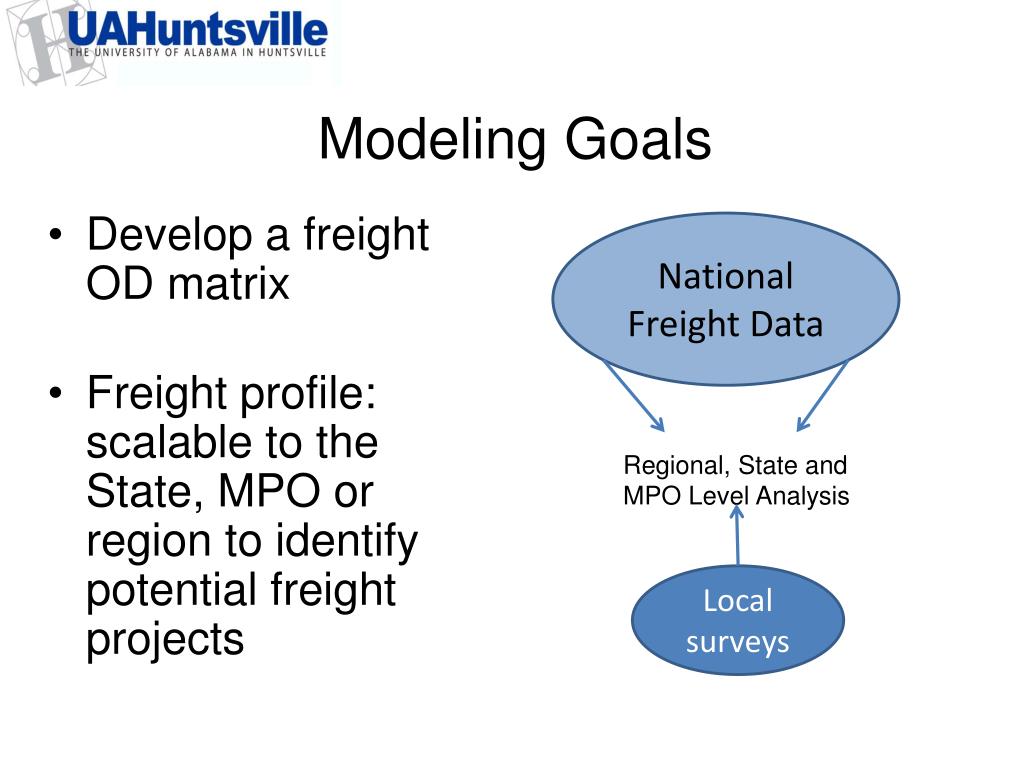 UAHuntsville
THE UNIVERSITY OF ALABAMA IN HUNTSVILLE

Modeling Goals

• Develop a freight OD matrix

• Freight profile: scalable to the State, MPO or region to identify potential freight projects

National Freight Data

Regional, State and MPO Level Analysis

Local surveys